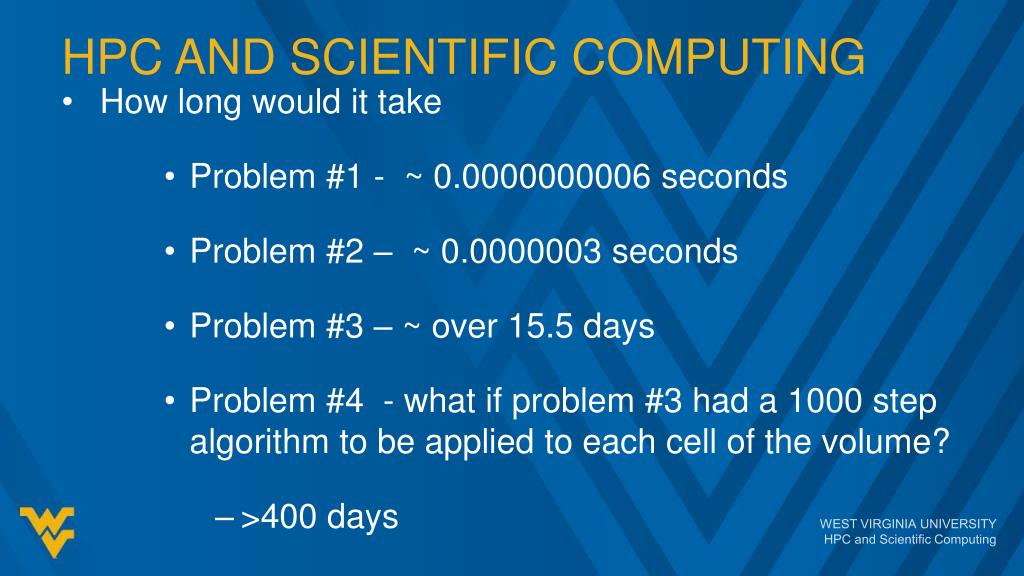 HPC AND SCIENTIFIC COMPUTING

• How long would it take

• Problem #1 - ~ 0.0000000006 seconds

• Problem #2 – ~ 0.0000003 seconds

• Problem #3 – ~ over 15.5 days

• Problem #4 - what if problem #3 had a 1000 step algorithm to be applied to each cell of the volume?

– >400 days

WEST VIRGINIA UNIVERSITY
HPC and Scientific Computing